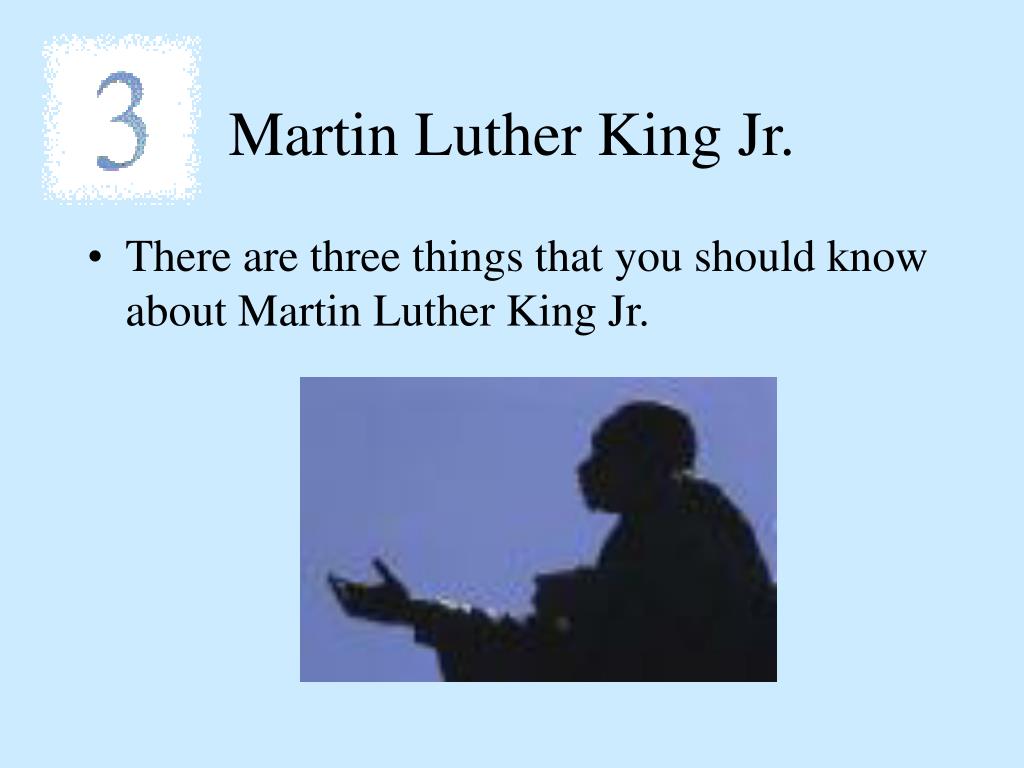 3

Martin Luther King Jr.

• There are three things that you should know about Martin Luther King Jr.